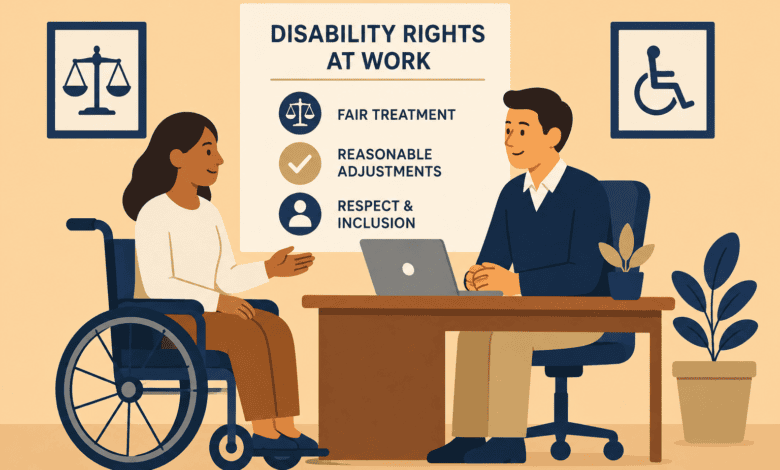 DISABILITY RIGHTS AT WORK

FAIR TREATMENT

REASONABLE ADJUSTMENTS

RESPECT & INCLUSION